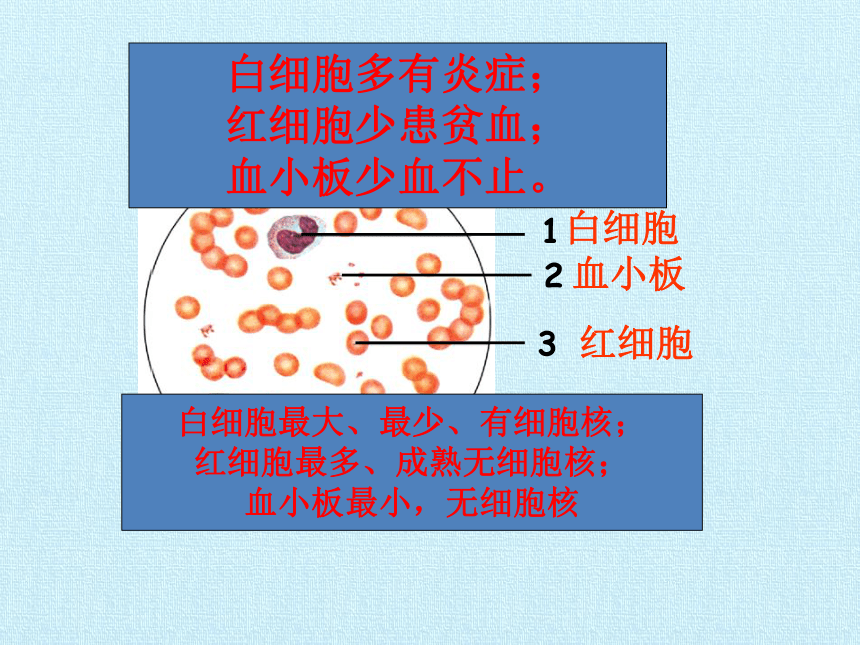 白细胞多有炎症；
红细胞少患贫血；
血小板少血不止。

1 白细胞
2 血小板
3 红细胞

白细胞最大、最少、有细胞核；
红细胞最多、成熟无细胞核；
血小板最小，无细胞核